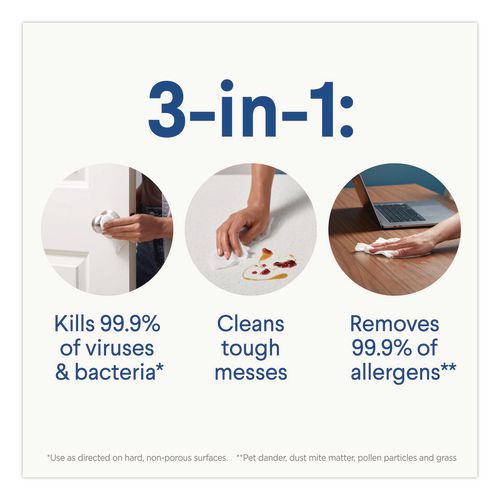 3-in-1:

Kills 99.9% of viruses & bacteria*

Cleans tough messes

Removes 99.9% of allergens**

*Use as directed on hard, non-porous surfaces. **Pet dander, dust mite matter, pollen particles and grass